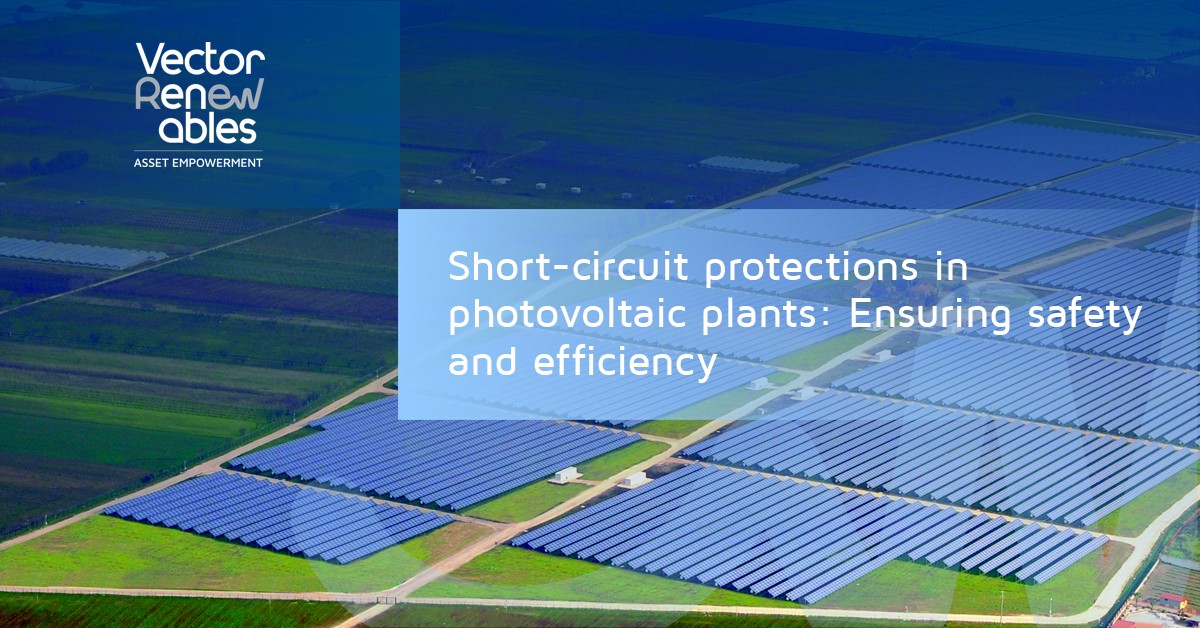 Vector
Renewables
ASSET EMPOWERMENT

Short-circuit protections in photovoltaic plants: Ensuring safety and efficiency